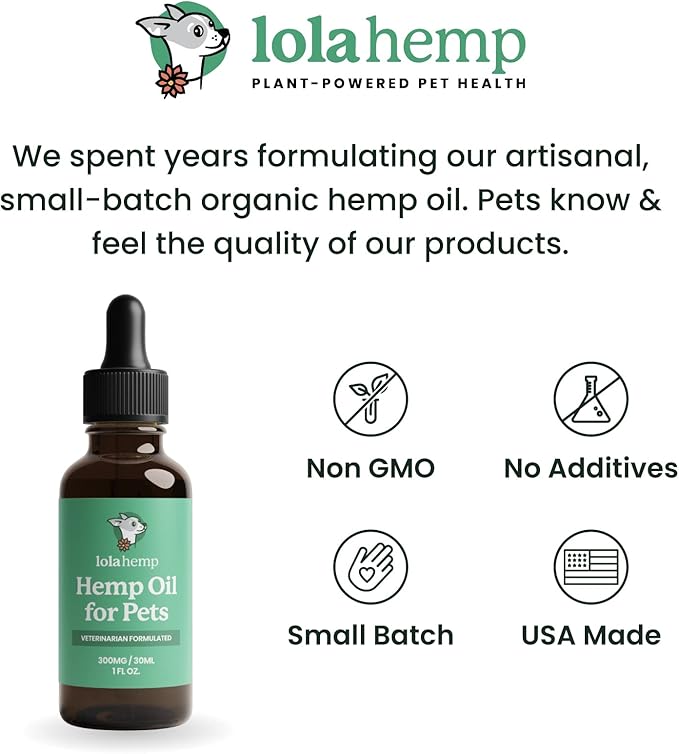 lolahemp
PLANT-POWERED PET HEALTH

We spent years formulating our artisanal, small-batch organic hemp oil. Pets know & feel the quality of our products.

lolahemp
Hemp Oil for Pets
VETERINARIAN FORMULATED
300MG / 30ML
1 FL OZ.

Non GMO
No Additives
Small Batch
USA Made